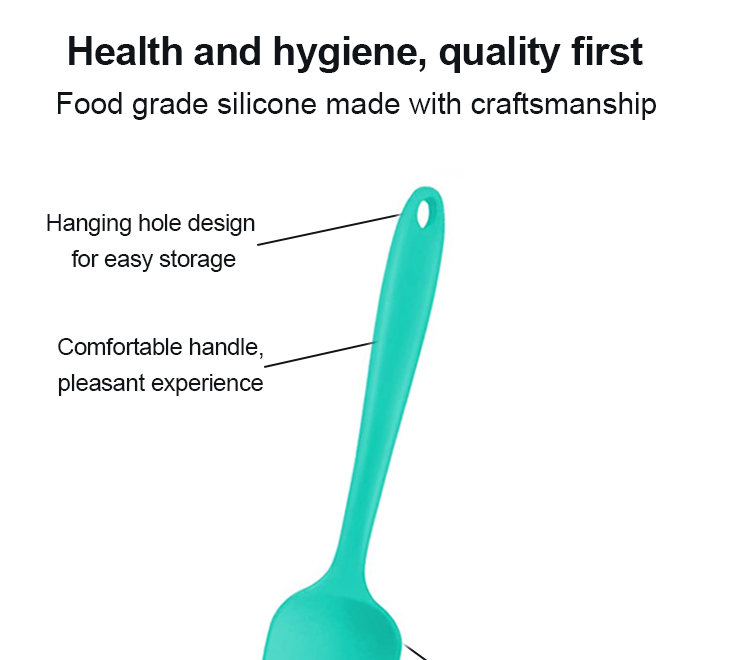 Health and hygiene, quality first

Food grade silicone made with craftsmanship

Hanging hole design for easy storage

Comfortable handle, pleasant experience